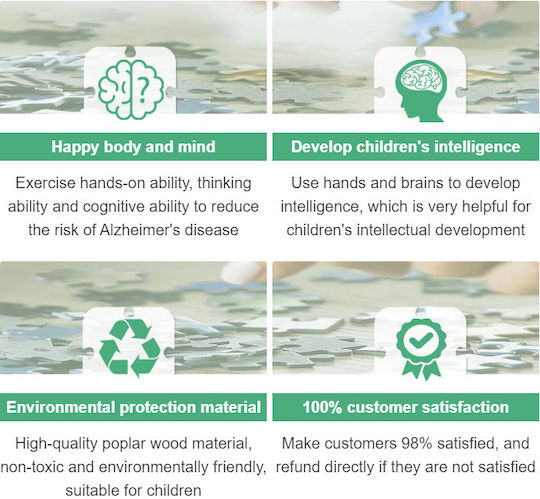 Happy body and mind

Exercise hands-on ability, thinking ability and cognitive ability to reduce the risk of Alzheimer's disease

Develop children's intelligence

Use hands and brains to develop intelligence, which is very helpful for children's intellectual development

Environmental protection material

High-quality poplar wood material, non-toxic and environmentally friendly, suitable for children

100% customer satisfaction

Make customers 98% satisfied, and refund directly if they are not satisfied